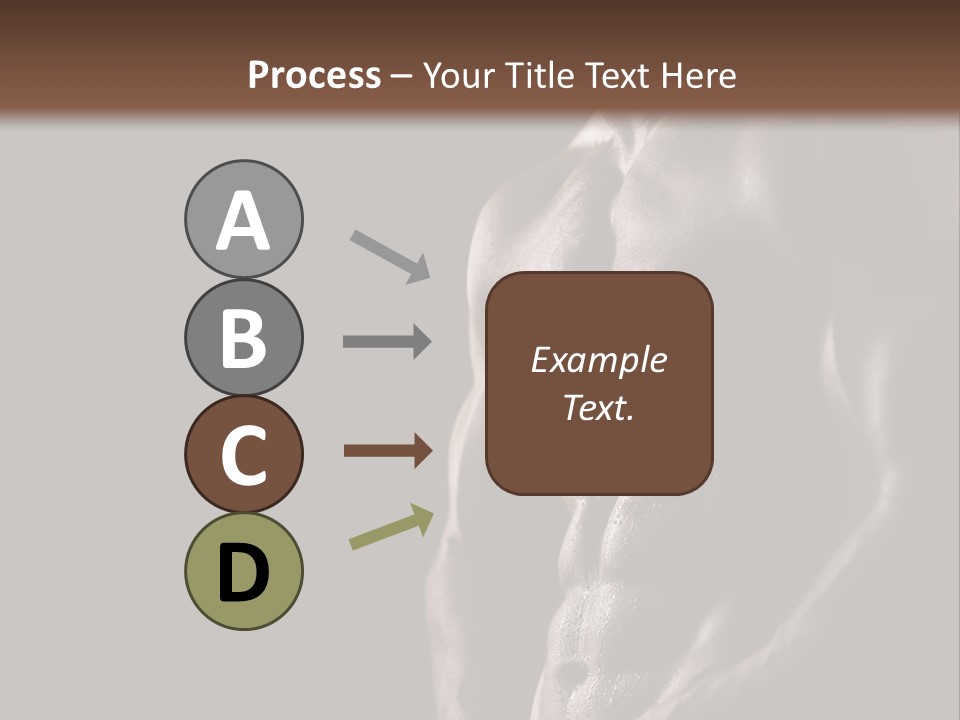 Process – Your Title Text Here

A

B

C

D

Example Text.